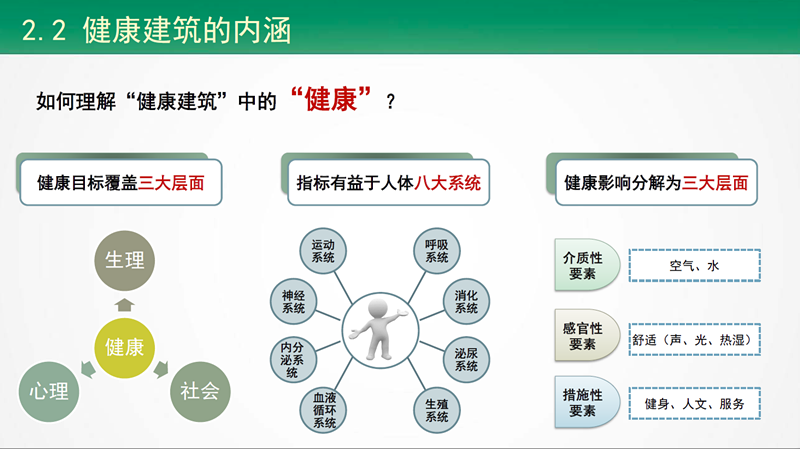 2.2 健康建筑的内涵

如何理解“健康建筑”中的“健康”？

健康目标覆盖三大层面

生理

健康

心理

社会

指标有益于人体八大系统

运动系统

呼吸系统

神经系统

消化系统

内分泌系统

泌尿系统

血液循环系统

生殖系统

健康影响分解为三大层面

介质性要素

空气、水

感官性要素

舒适（声、光、热湿）

措施性要素

健身、人文、服务